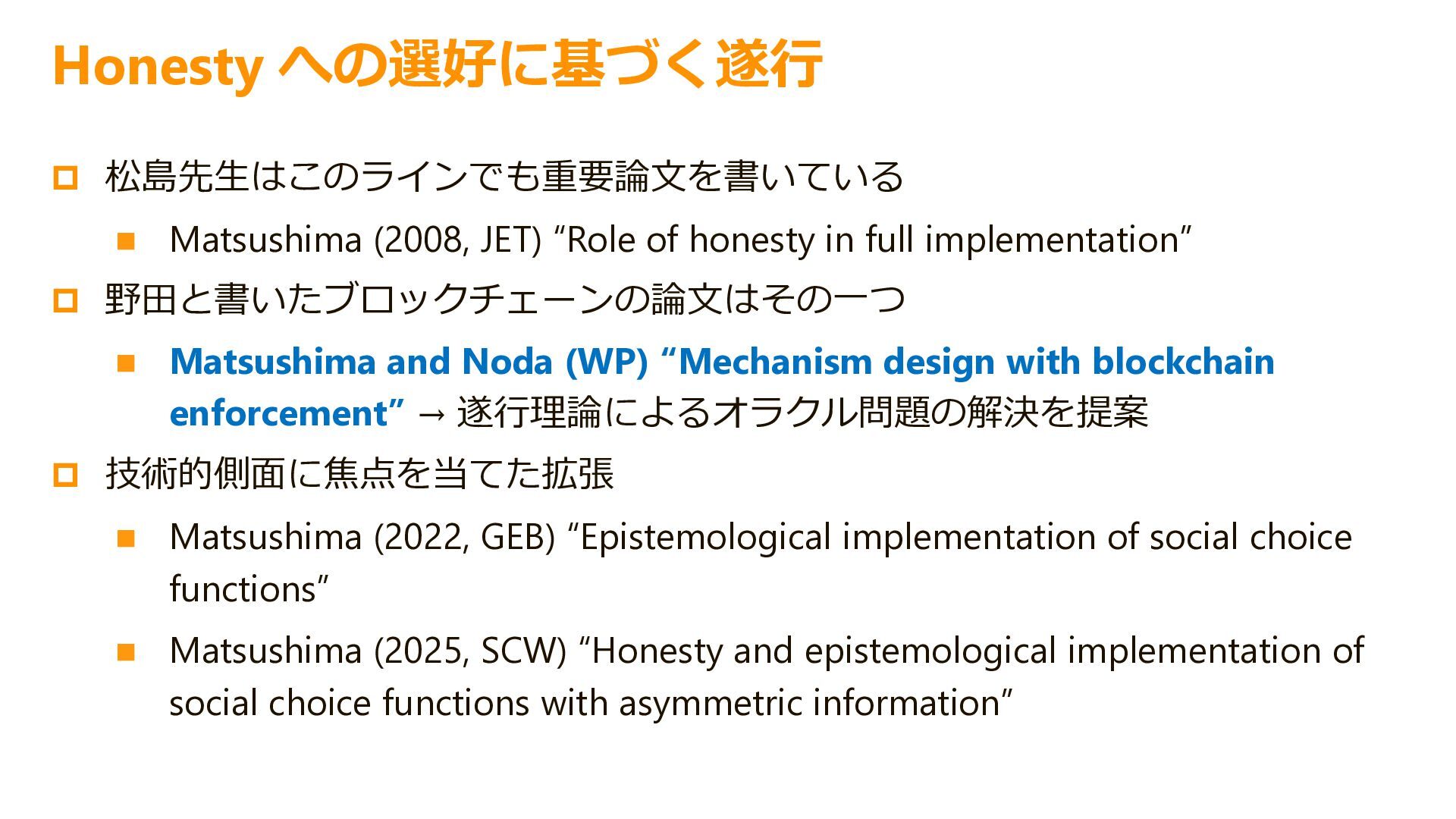 Honesty への選好に基づく遂行

松島先生はこのラインでも重要論文を書いている

Matsushima (2008, JET) “Role of honesty in full implementation”

野田と書いたブロックチェーンの論文はその一つ

Matsushima and Noda (WP) “Mechanism design with blockchain enforcement” → 遂行理論によるオラクル問題の解決を提案

技術的側面に焦点を当てた拡張

Matsushima (2022, GEB) “Epistemological implementation of social choice functions”

Matsushima (2025, SCW) “Honesty and epistemological implementation of social choice functions with asymmetric information”